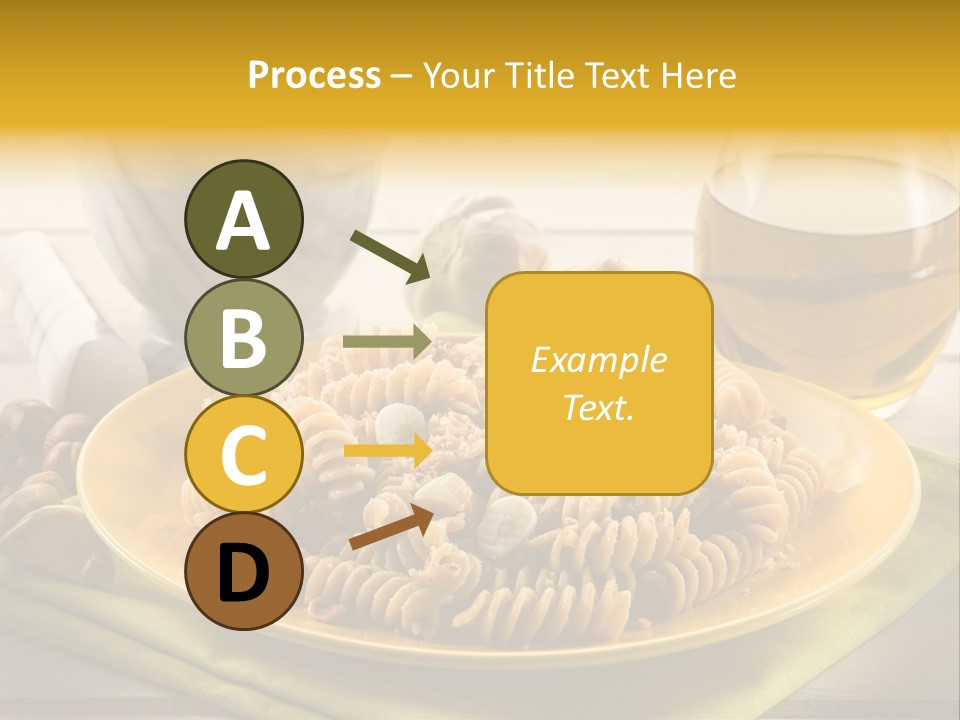 Process – Your Title Text Here

A

B

C

D

Example Text.